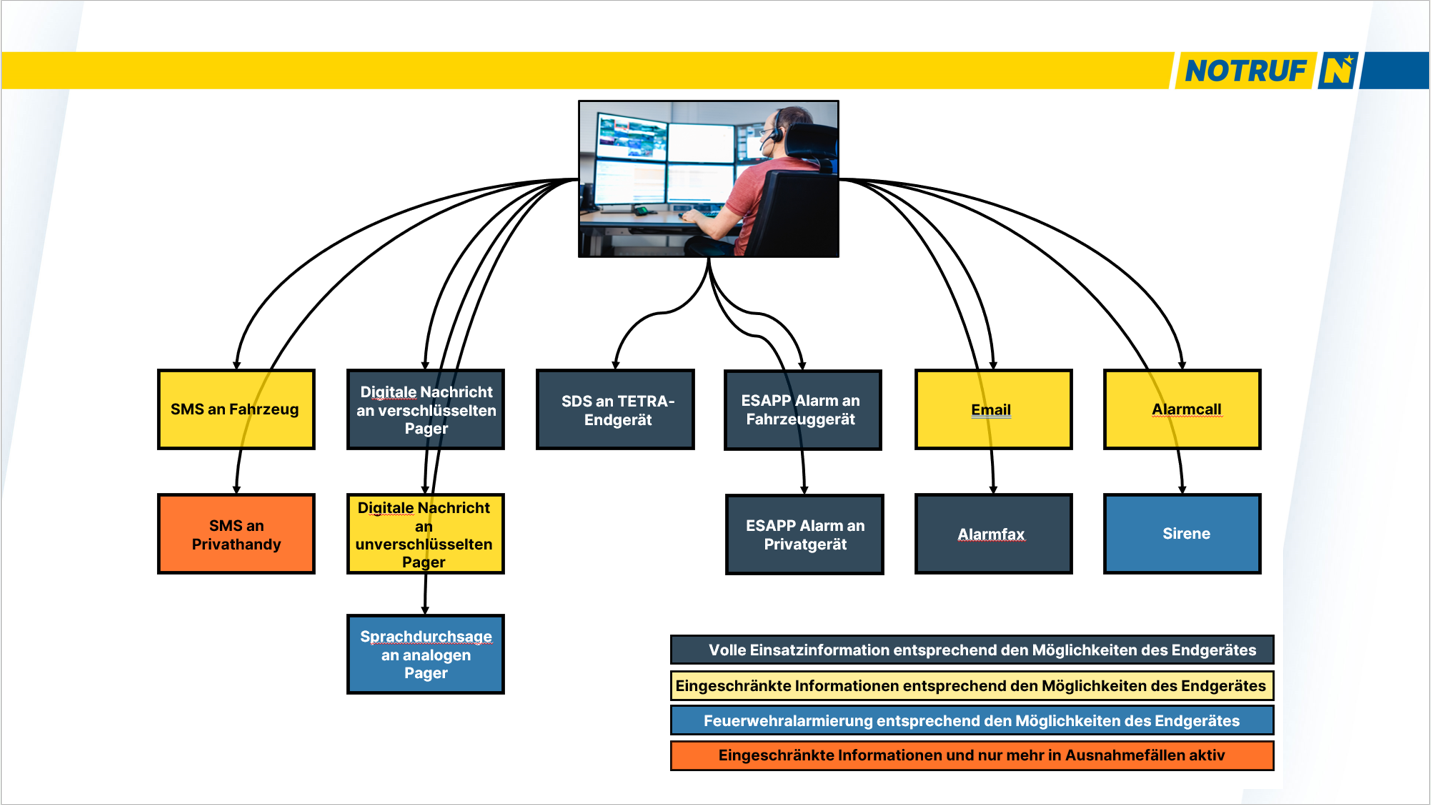 NOTRUF N

SMS an Fahrzeug

Digitale Nachricht an verschlüsselten Pager

SDS an TETRA-Endgerät

ESAPP Alarm an Fahrzeuggerät

Email

Alarmcall

SMS an Privathandy

Digitale Nachricht an unverschlüsselten Pager

ESAPP Alarm an Privatgerät

Alarmfax

Sirene

Sprachdurchsage an analogen Pager

Volle Einsatzinformation entsprechend den Möglichkeiten des Endgerätes

Eingeschränkte Informationen entsprechend den Möglichkeiten des Endgerätes

Feuerwehralarmierung entsprechend den Möglichkeiten des Endgerätes

Eingeschränkte Informationen und nur mehr in Ausnahmefällen aktiv